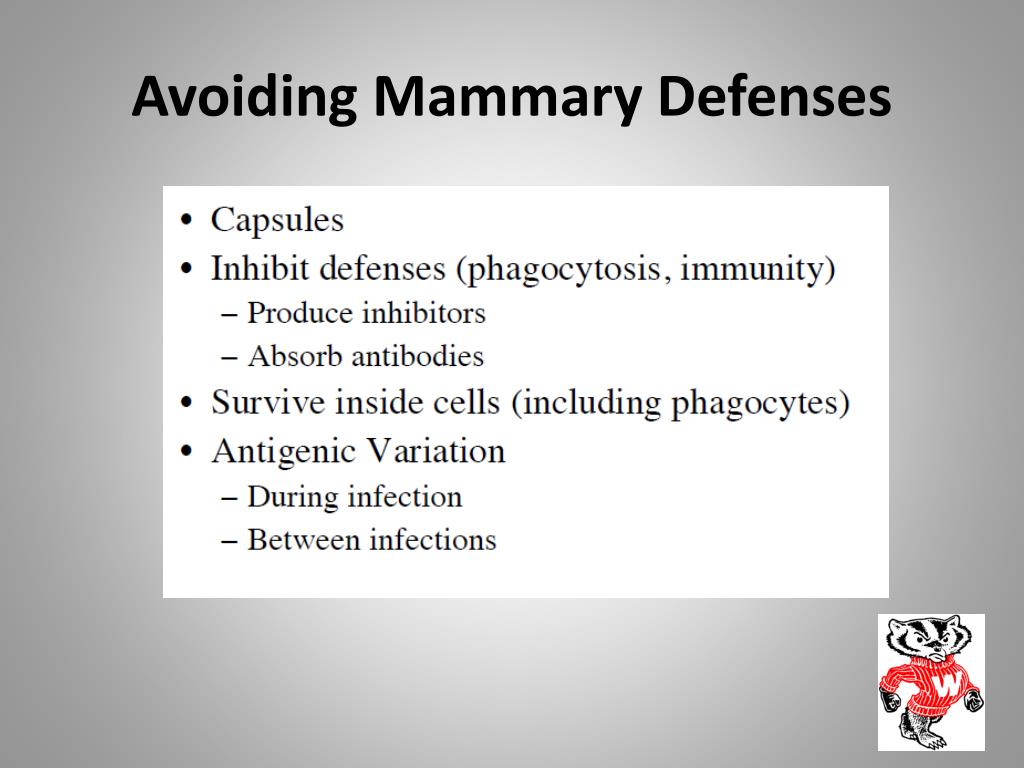 Avoiding Mammary Defenses

• Capsules
• Inhibit defenses (phagocytosis, immunity)
– Produce inhibitors
– Absorb antibodies
• Survive inside cells (including phagocytes)
• Antigenic Variation
– During infection
– Between infections

W